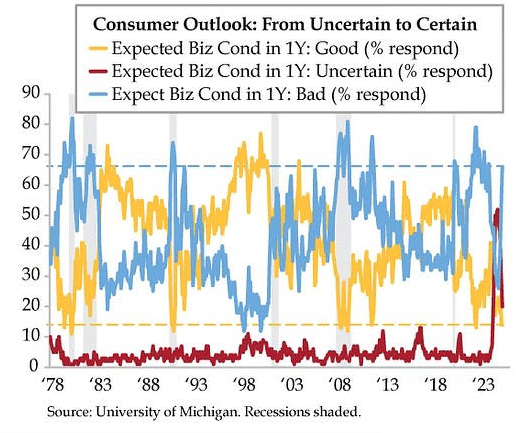 Consumer Outlook: From Uncertain to Certain
Expected Biz Cond in 1Y: Good (% respond)
Expected Biz Cond in 1Y: Uncertain (% respond)
Expect Biz Cond in 1Y: Bad (% respond)

90
80
70
60
50
40
30
20
10
0

'78 '83 '88 '93 '98 '03 '08 '13 '18 '23

Source: University of Michigan. Recessions shaded.